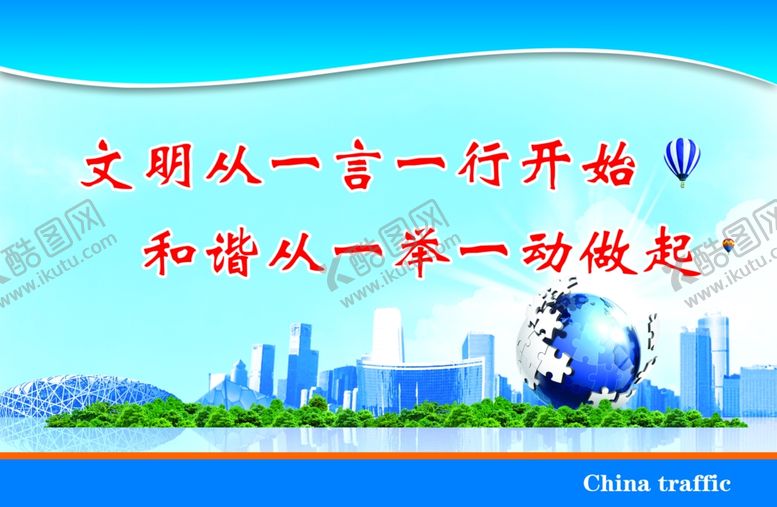 文明从一言一行开始
和谐从一举一动做起

酷图网
www.ikutu.com

酷图网
www.ikutu.com

酷图网
www.ikutu.com

China traffic